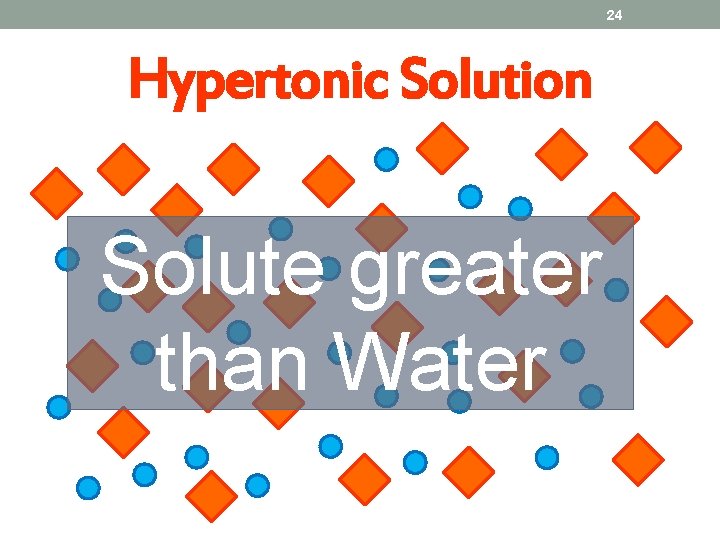 24

Hypertonic Solution

Solute greater than Water